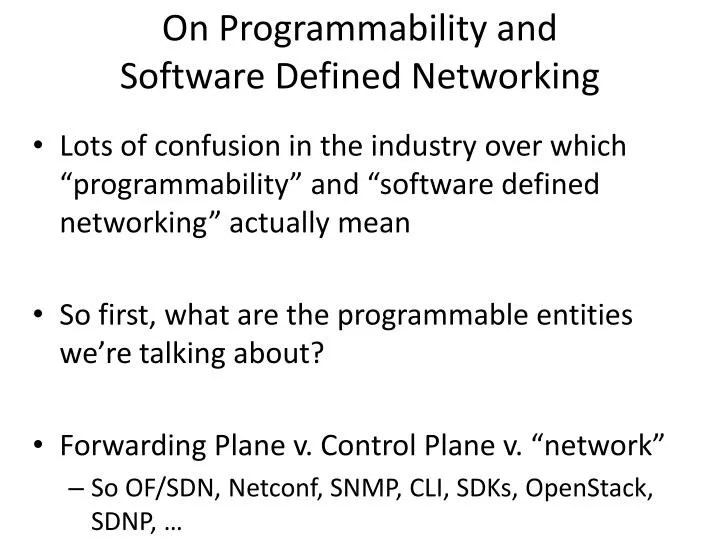 On Programmability and Software Defined Networking

• Lots of confusion in the industry over which “programmability” and “software defined networking” actually mean

• So first, what are the programmable entities we’re talking about?

• Forwarding Plane v. Control Plane v. “network”
– So OF/SDN, Netconf, SNMP, CLI, SDKs, OpenStack, SDNP, …